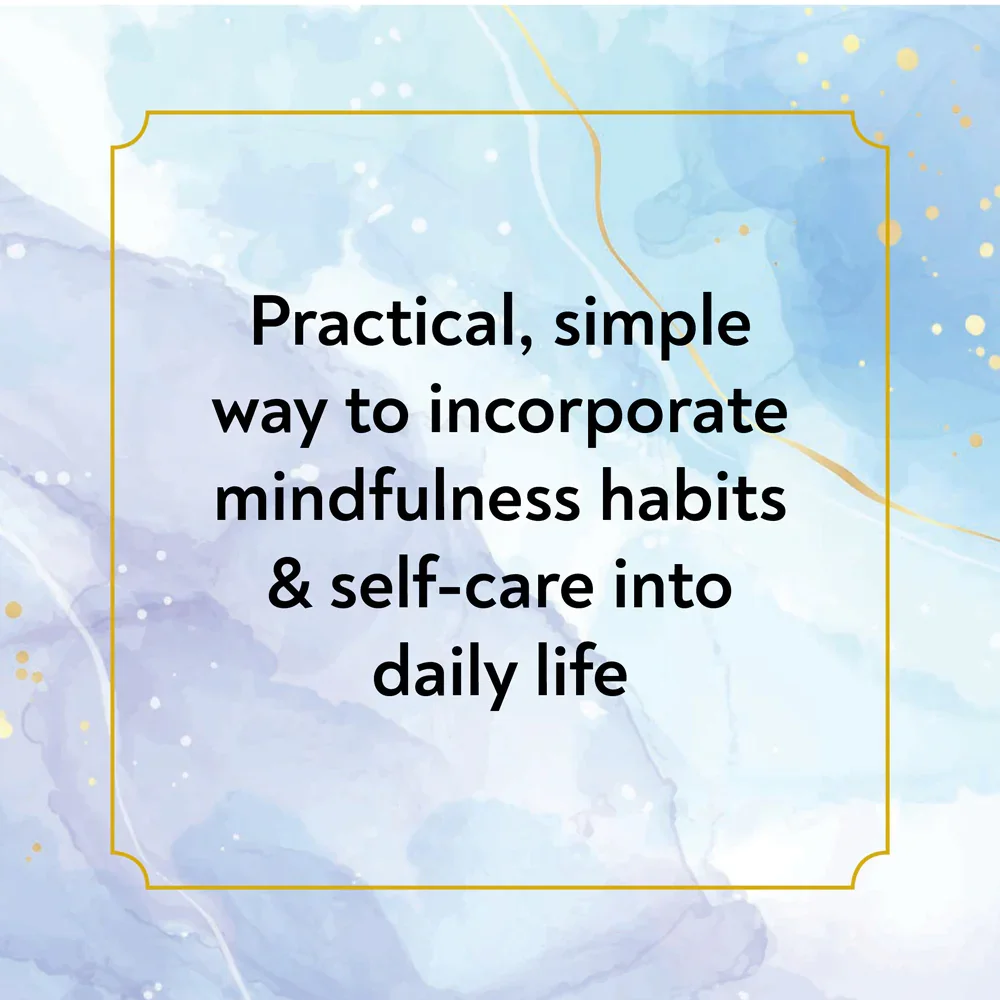 Practical, simple way to incorporate mindfulness habits & self-care into daily life